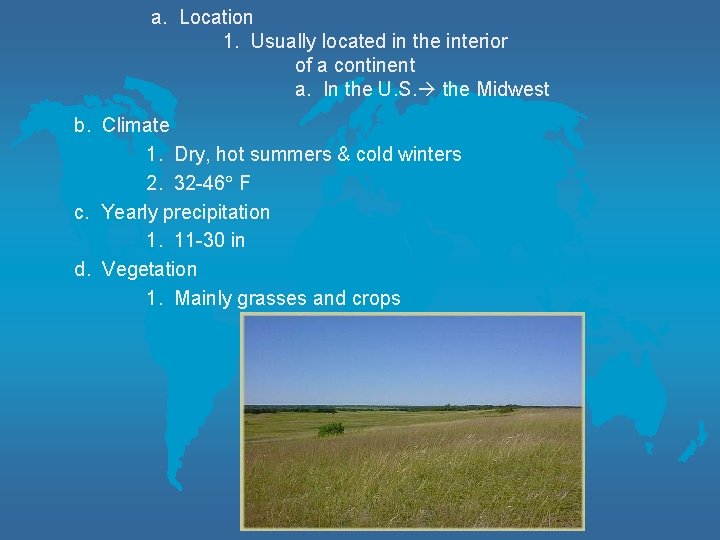 a. Location
1. Usually located in the interior of a continent
a. In the U.S.→ the Midwest

b. Climate
1. Dry, hot summers & cold winters
2. 32-46° F

c. Yearly precipitation
1. 11-30 in

d. Vegetation
1. Mainly grasses and crops